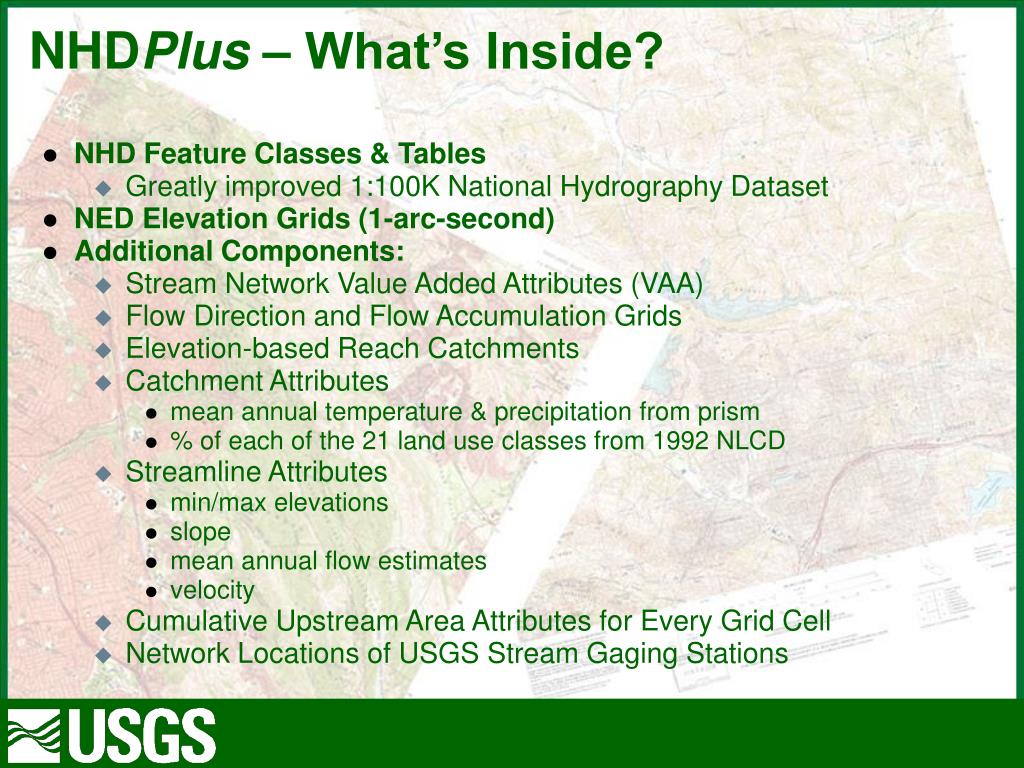 NHDPlus – What's Inside?

- NHD Feature Classes & Tables
  - Greatly improved 1:100K National Hydrography Dataset
- NED Elevation Grids (1-arc-second)
- Additional Components:
  - Stream Network Value Added Attributes (VAA)
  - Flow Direction and Flow Accumulation Grids
  - Elevation-based Reach Catchments
  - Catchment Attributes
    - mean annual temperature & precipitation from prism
    - % of each of the 21 land use classes from 1992 NLCD
  - Streamline Attributes
    - min/max elevations
    - slope
    - mean annual flow estimates
    - velocity
  - Cumulative Upstream Area Attributes for Every Grid Cell
  - Network Locations of USGS Stream Gaging Stations

USGS